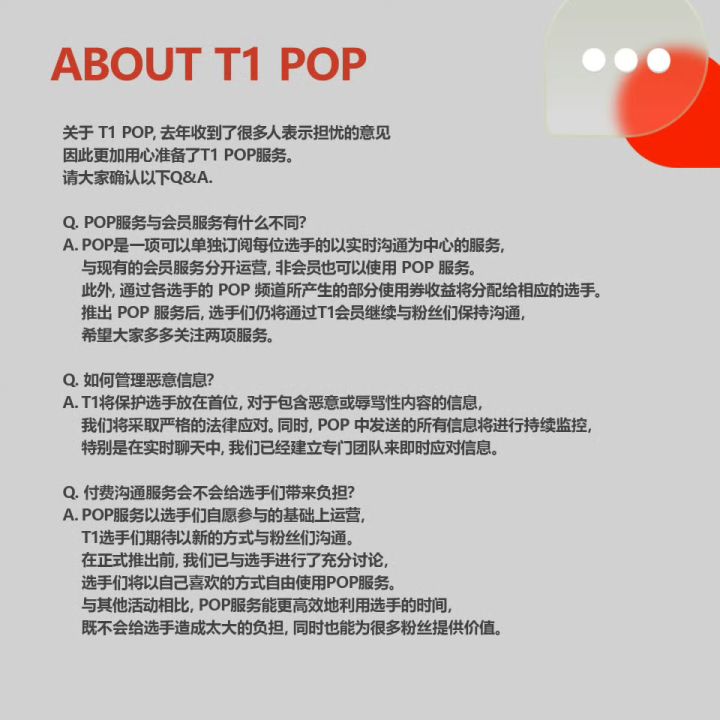 ABOUT T1 POP

关于 T1 POP, 去年收到了很多人表示担忧的意见
因此更加用心准备了T1 POP服务。
请大家确认以下Q&A.

Q. POP服务与会员服务有什么不同?
A. POP是一项可以单独订阅每位选手的以实时沟通为中心的服务,
与现有的会员服务分开运营, 非会员也可以使用 POP 服务。
此外, 通过各选手的 POP 频道所产生的部分使用券收益将分配给相应的选手。
推出 POP 服务后, 选手们仍将通过T1会员继续与粉丝们保持沟通,
希望大家多多关注两项服务。

Q. 如何管理恶意信息?
A. T1将保护选手放在首位, 对于包含恶意或辱骂性内容的信息,
我们将采取严格的法律应对。同时, POP 中发送的所有信息将进行持续监控,
特别是在实时聊天中, 我们已经建立专门团队来即时应对信息。

Q. 付费沟通服务会不会给选手们带来负担?
A. POP服务以选手们自愿参与的基础上运营,
T1选手们期待以新的方式与粉丝们沟通。
在正式推出前, 我们已与选手进行了充分讨论,
选手们将以自己喜欢的方式自由使用POP服务。
与其他活动相比, POP服务能更高效地利用选手的时间,
既不会给选手造成太大的负担, 同时也能为很多粉丝提供价值。